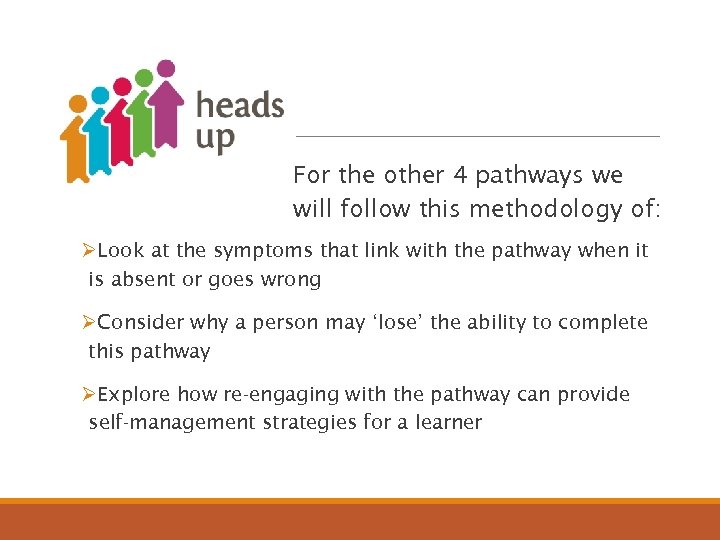 heads up

For the other 4 pathways we will follow this methodology of:

➢Look at the symptoms that link with the pathway when it is absent or goes wrong

➢Consider why a person may 'lose' the ability to complete this pathway

➢Explore how re-engaging with the pathway can provide self-management strategies for a learner